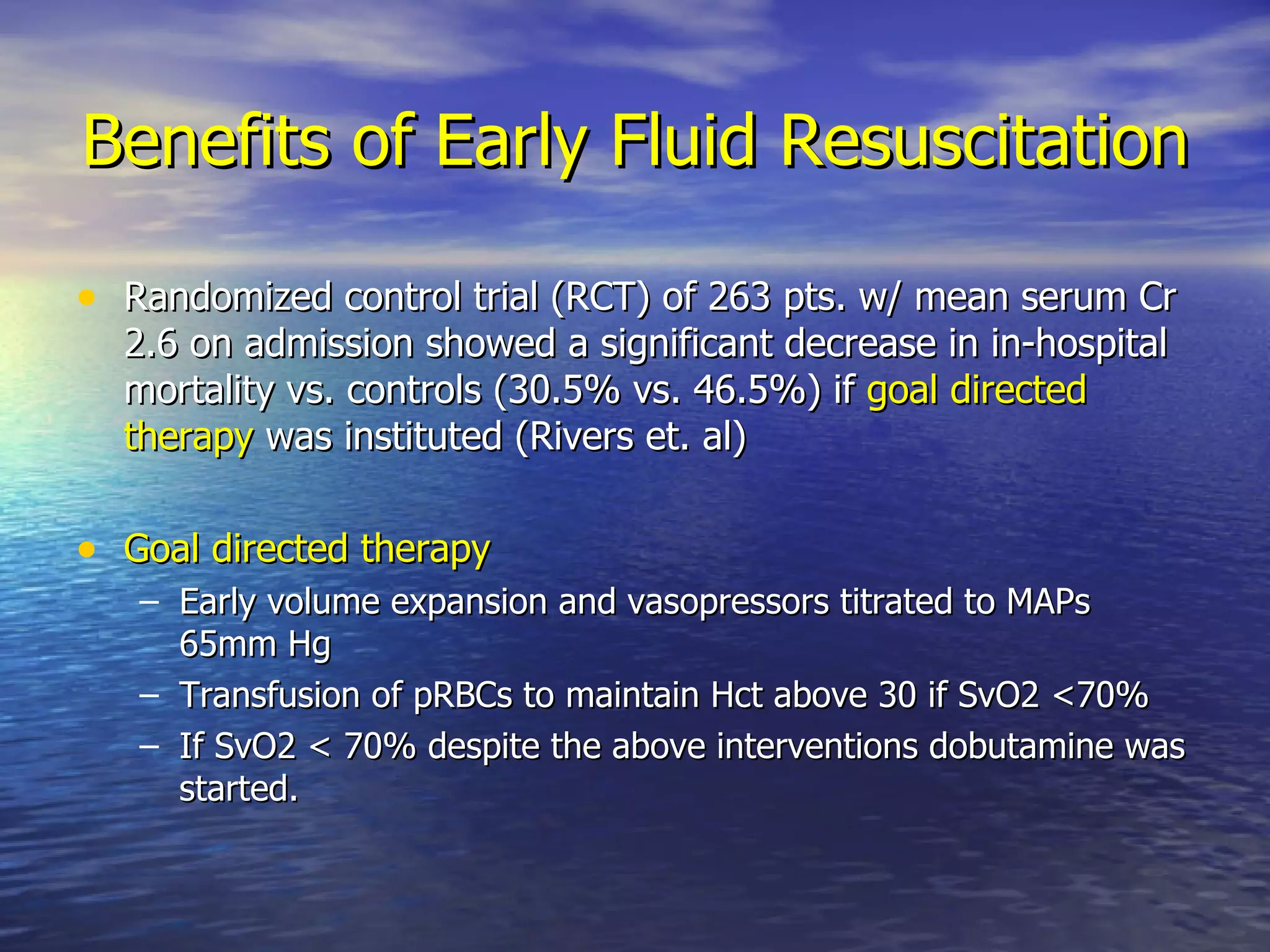 Benefits of Early Fluid Resuscitation

• Randomized control trial (RCT) of 263 pts. w/ mean serum Cr 2.6 on admission showed a significant decrease in in-hospital mortality vs. controls (30.5% vs. 46.5%) if goal directed therapy was instituted (Rivers et. al)

• Goal directed therapy
– Early volume expansion and vasopressors titrated to MAPs 65mm Hg
– Transfusion of pRBCs to maintain Hct above 30 if SvO2 <70%
– If SvO2 < 70% despite the above interventions dobutamine was started.